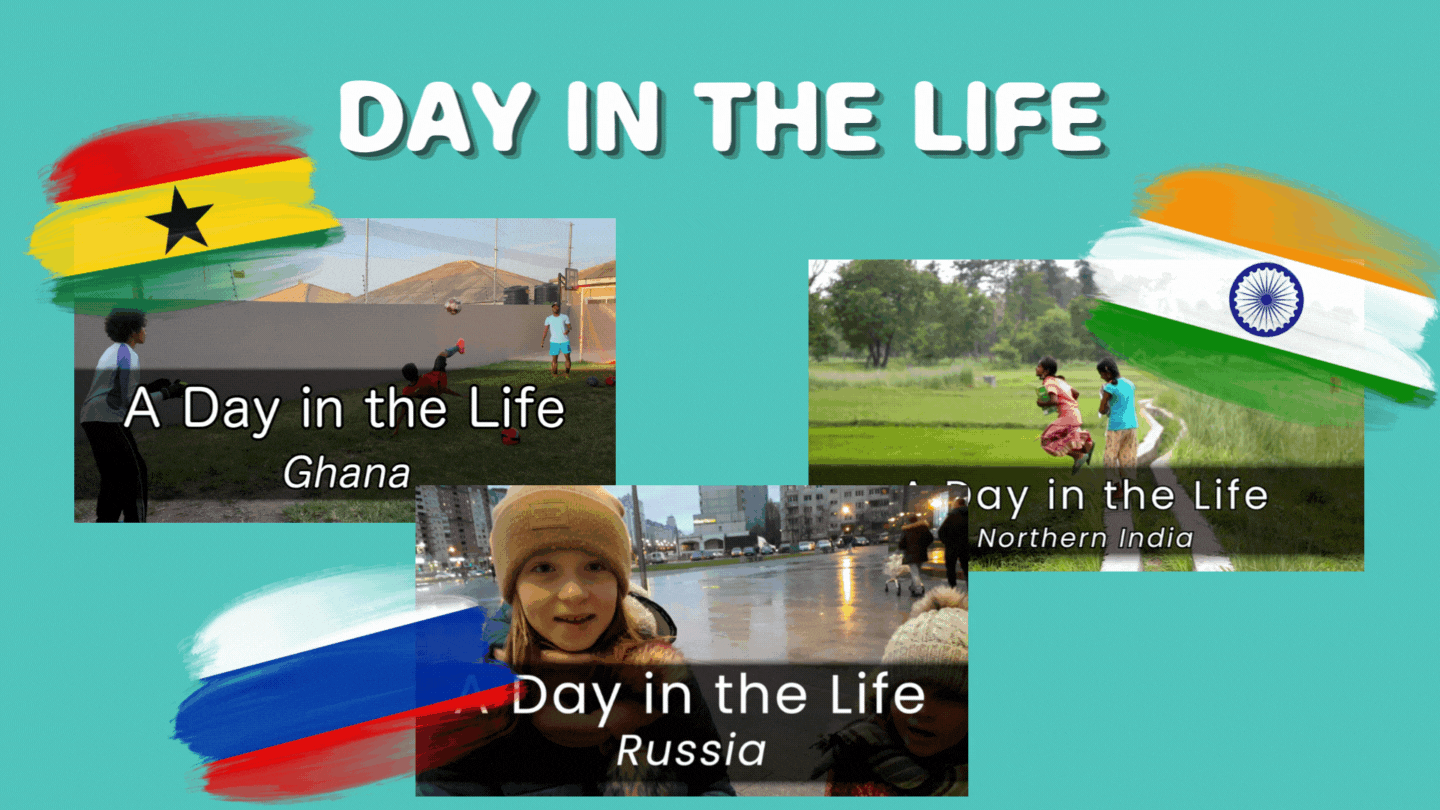 DAY IN THE LIFE

A Day in the Life
Ghana

A Day in the Life
Northern India

A Day in the Life
Russia